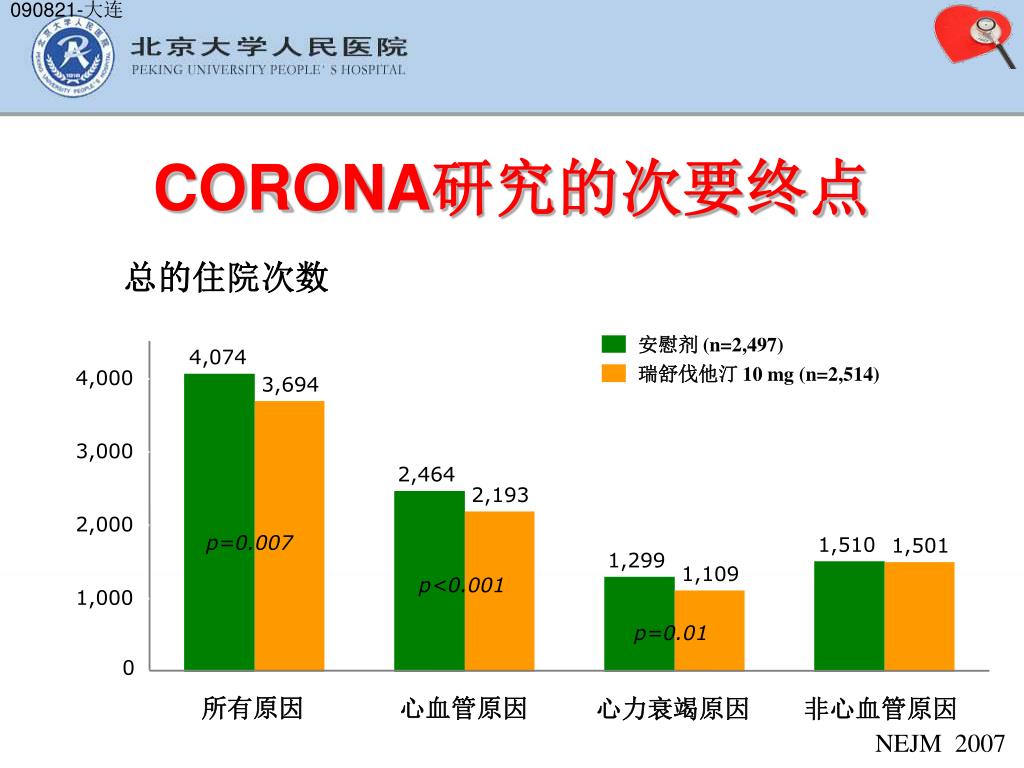 090821-大连

北京大学人民医院
PEKING UNIVERSITY PEOPLE' S HOSPITAL

CORONA研究的次要终点

总的住院次数

安慰剂 (n=2,497)
瑞舒伐他汀 10 mg (n=2,514)

4,000
3,000
2,000
1,000
0

4,074
3,694
p=0.007

2,464
2,193
p<0.001

1,299
1,109
p=0.01

1,510
1,501

所有原因
心血管原因
心力衰竭原因
非心血管原因

NEJM 2007